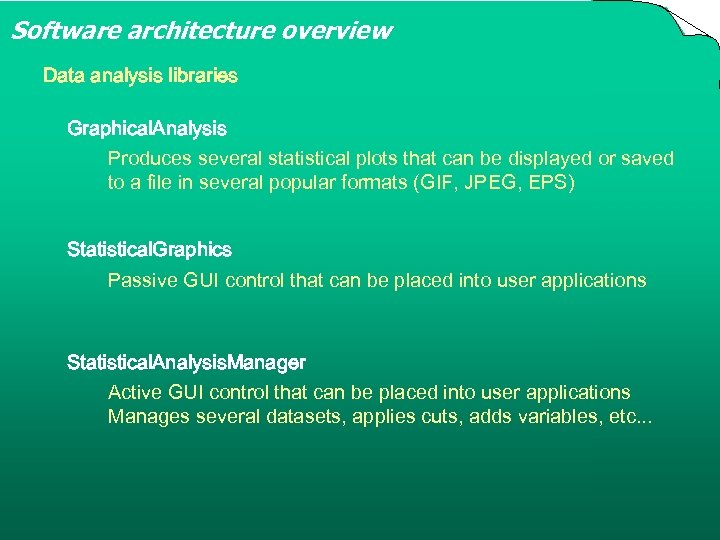 Software architecture overview

Data analysis libraries

GraphicalAnalysis

Produces several statistical plots that can be displayed or saved to a file in several popular formats (GIF, JPEG, EPS)

StatisticalGraphics

Passive GUI control that can be placed into user applications

StatisticalAnalysisManager

Active GUI control that can be placed into user applications
Manages several datasets, applies cuts, adds variables, etc...